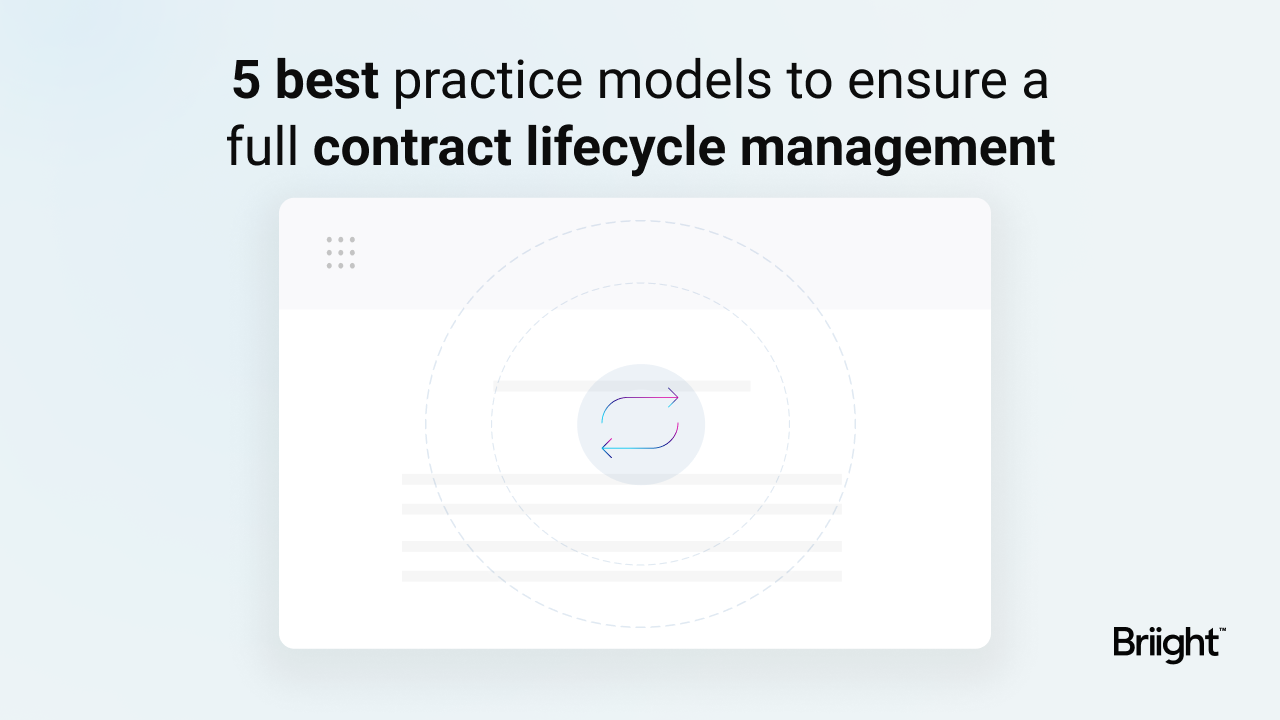 5 best practice models to ensure a full contract lifecycle management

Briight™